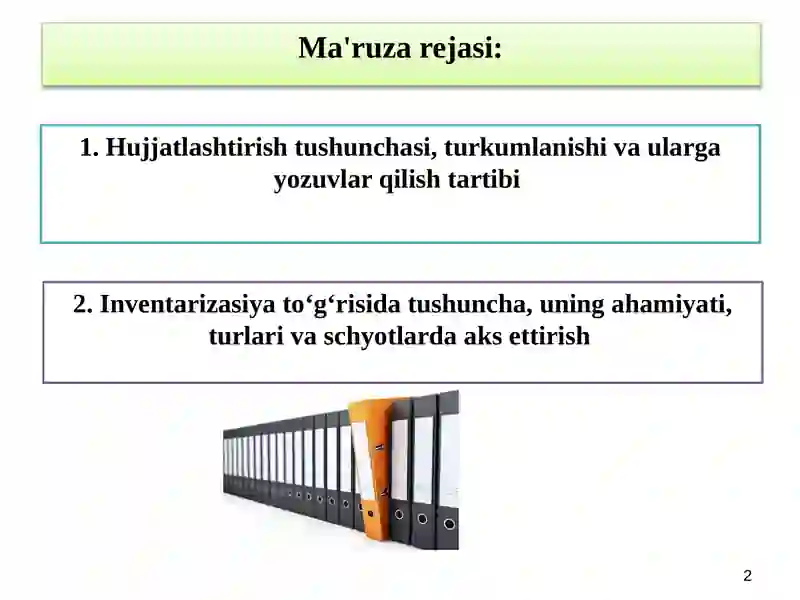 Ma'ruza rejasi:

1. Hujjatlashtirish tushunchasi, turkumlanishi va ularga yozuvlar qilish tartibi

2. Inventarizasiya to‘g‘risida tushuncha, uning ahamiyati, turlari va schyotlarda aks ettirish

2